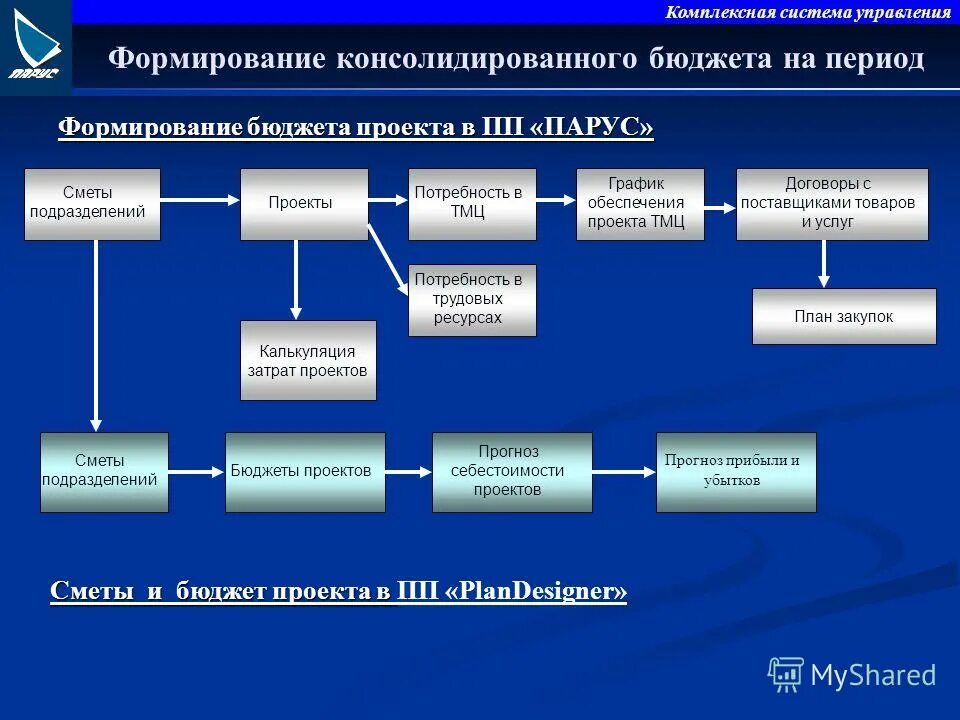 ПАРУС

Комплексная система управления

Формирование консолидированного бюджета на период

Формирование бюджета проекта в ПП «ПАРУС»

Сметы подразделений

Проекты

Потребность в ТМЦ

График обеспечения проекта ТМЦ

Договоры с поставщиками товаров и услуг

Потребность в трудовых ресурсах

План закупок

Калькуляция затрат проектов

Сметы подразделений

Бюджеты проектов

Прогноз себестоимости проектов

Прогноз прибыли и убытков

Сметы и бюджет проекта в ПП «PlanDesigner»

MyShared